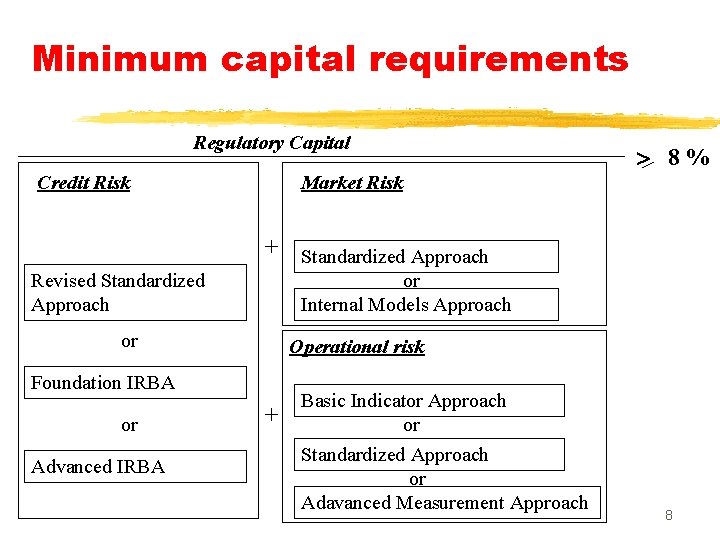 Minimum capital requirements

Regulatory Capital

$\geq$ 8 %

Credit Risk

Revised Standardized Approach

or

Foundation IRBA

or

Advanced IRBA

+

Market Risk

Standardized Approach

or

Internal Models Approach

+

Operational risk

Basic Indicator Approach

or

Standardized Approach

or

Adavanced Measurement Approach

8